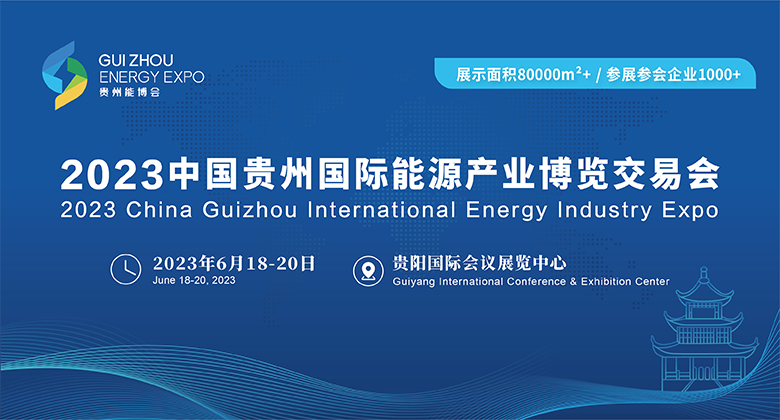 GUI ZHOU
ENERGY EXPO
贵州能博会

展示面积80000m²+ / 参展参会企业1000+

2023中国贵州国际能源产业博览交易会
2023 China Guizhou International Energy Industry Expo

2023年6月18-20日
June 18-20, 2023

贵阳国际会议展览中心
Guiyang International Conference & Exhibition Center